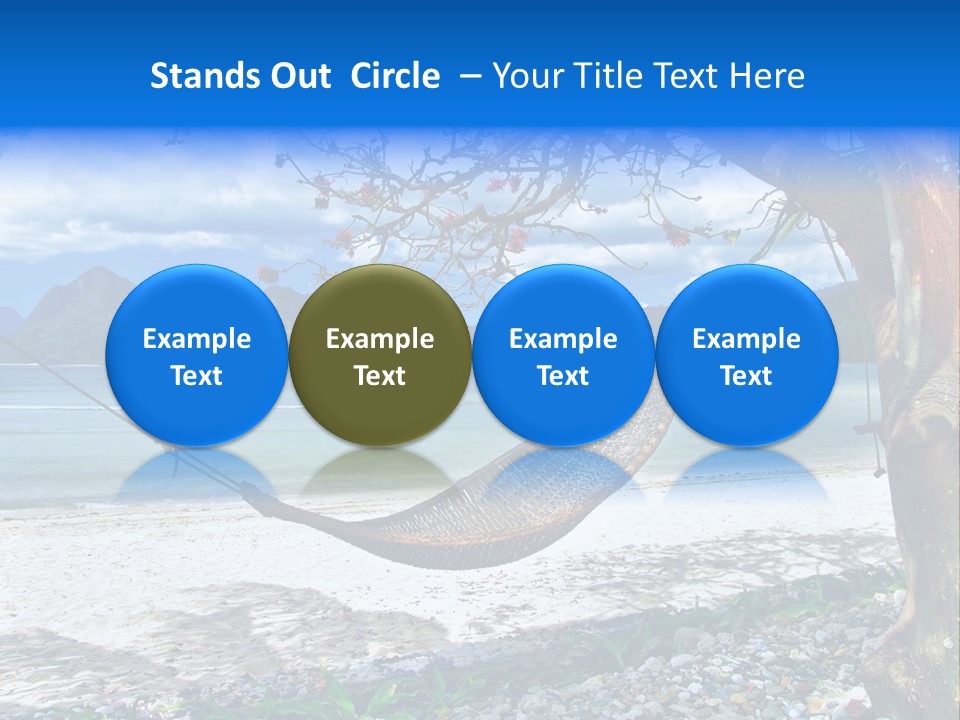 Stands Out Circle – Your Title Text Here

Example Text

Example Text

Example Text

Example Text